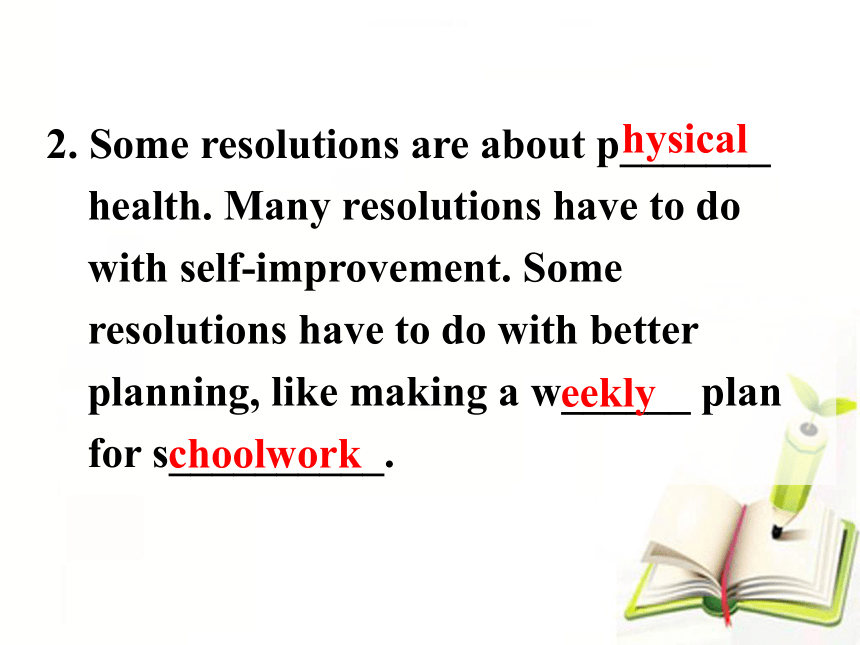 2. Some resolutions are about physical health. Many resolutions have to do with self-improvement. Some resolutions have to do with better planning, like making a weekly plan for schoolwork.